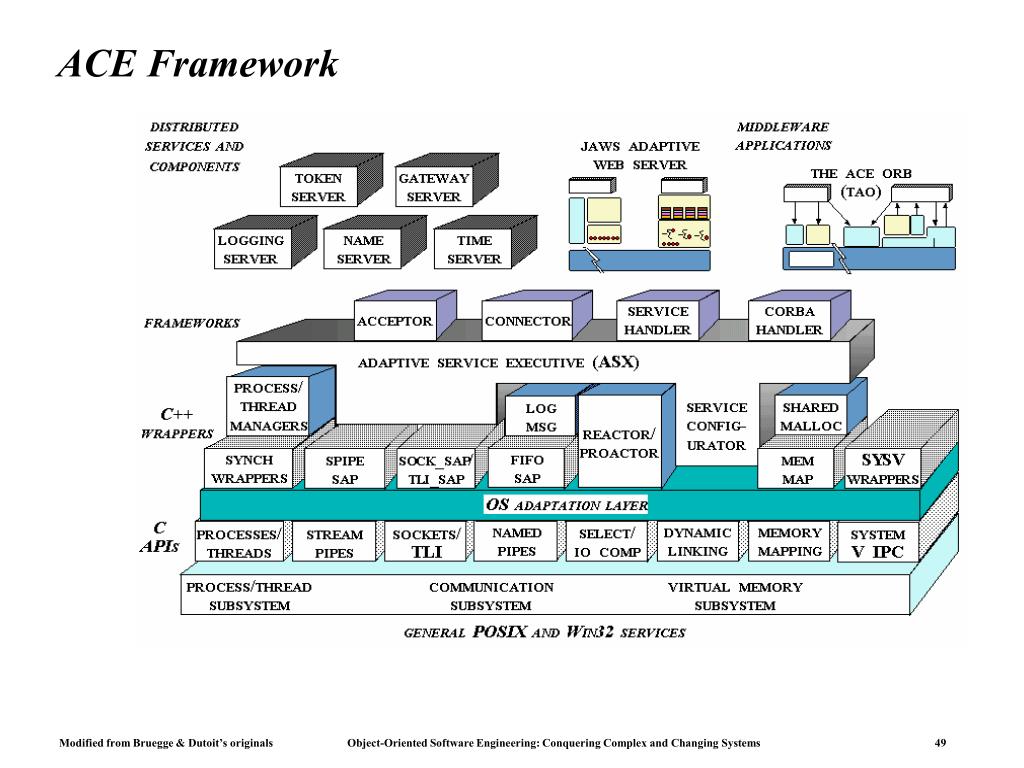 ACE Framework

DISTRIBUTED SERVICES AND COMPONENTS

TOKEN SERVER

GATEWAY SERVER

LOGGING SERVER

NAME SERVER

TIME SERVER

JAWS ADAPTIVE WEB SERVER

MIDDLEWARE APPLICATIONS

THE ACE ORB (TAO)

FRAMEWORKS

ACCEPTOR

CONNECTOR

SERVICE HANDLER

CORBA HANDLER

ADAPTIVE SERVICE EXECUTIVE (ASX)

C++ WRAPPERS

PROCESS/ THREAD MANAGERS

LOG MSG

REACTOR/ PROACTOR

SERVICE CONFIG-URATOR

SHARED MALLOC

SYNCH WRAPPERS

SPIPE SAP

SOCK_SAP/ TLI_SAP

FIFO SAP

MEM MAP

SYSV WRAPPERS

OS ADAPTATION LAYER

C APIs

PROCESSES/ THREADS

STREAM PIPES

SOCKETS/ TLI

NAMED PIPES

SELECT/ IO COMP

DYNAMIC LINKING

MEMORY MAPPING

SYSTEM V IPC

PROCESS/THREAD SUBSYSTEM

COMMUNICATION SUBSYSTEM

VIRTUAL MEMORY SUBSYSTEM

GENERAL POSIX AND WIN32 SERVICES

Modified from Bruegge & Dutoit's originals

Object-Oriented Software Engineering: Conquering Complex and Changing Systems

49